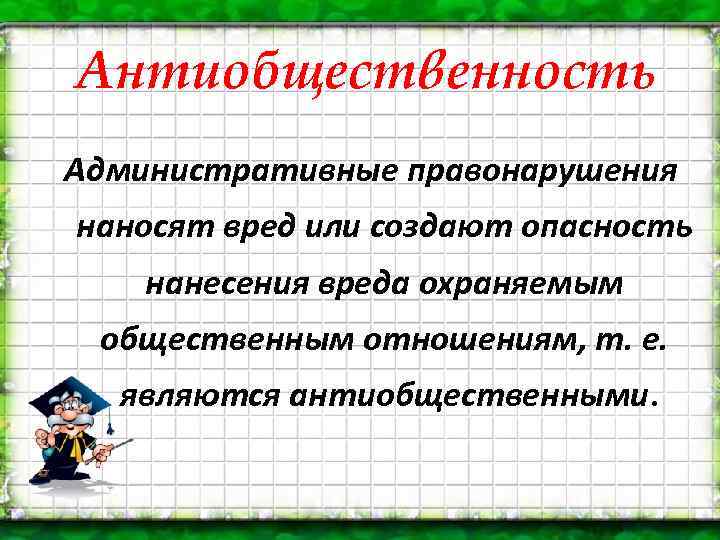 Антиобщественность

Административные правонарушения наносят вред или создают опасность нанесения вреда охраняемым общественным отношениям, т. е. являются антиобщественными.